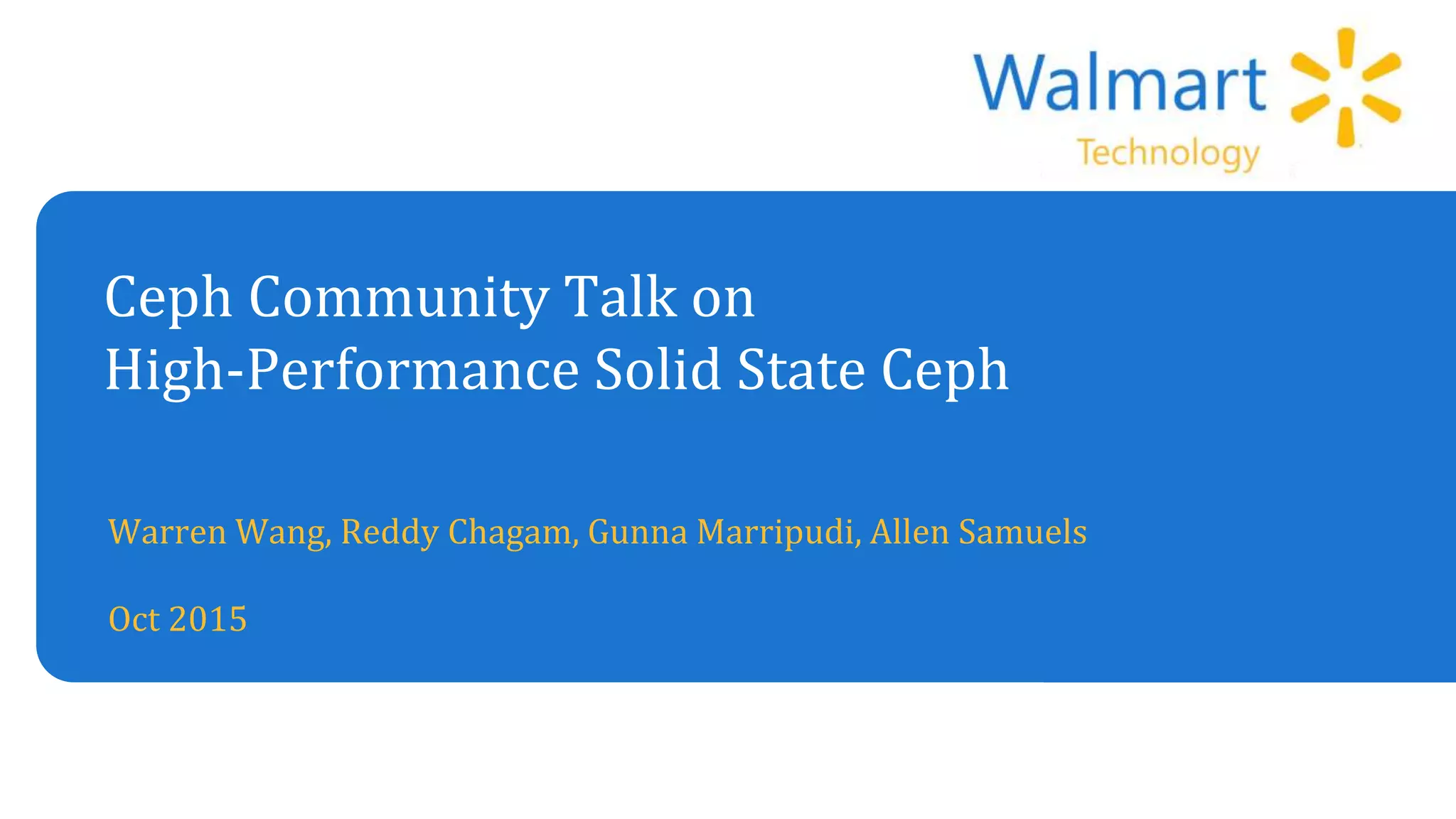 Walmart
Technology

Ceph Community Talk on
High-Performance Solid State Ceph

Warren Wang, Reddy Chagam, Gunna Marripudi, Allen Samuels

Oct 2015